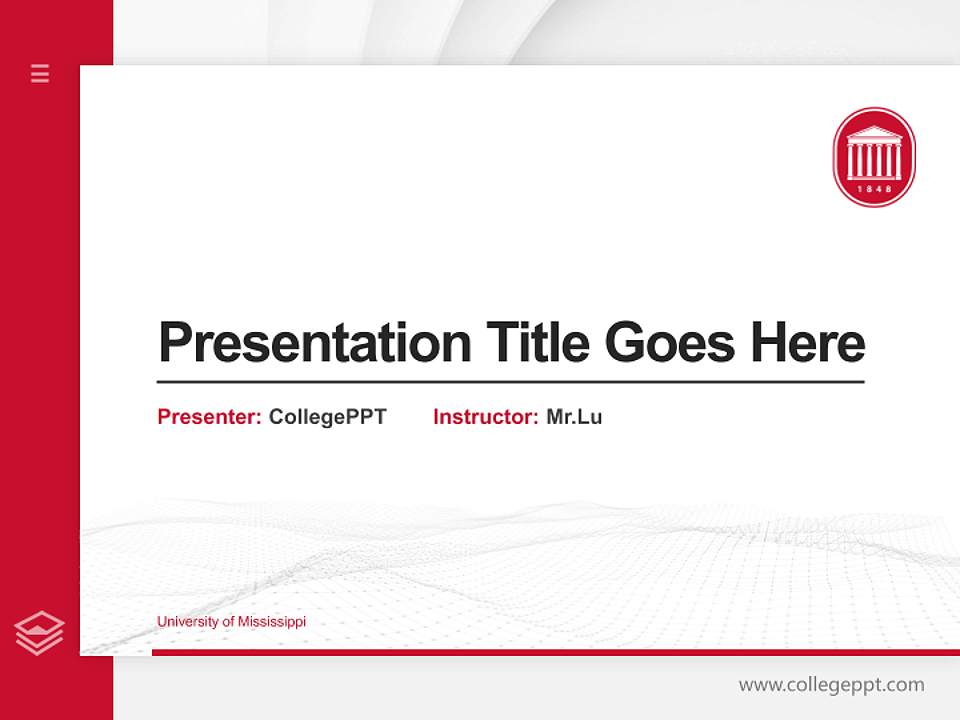 1848

Presentation Title Goes Here

Presenter: CollegePPT Instructor: Mr.Lu

University of Mississippi

www.collegeppt.com